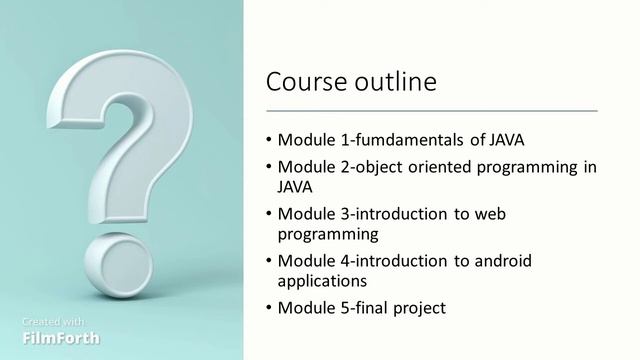 Course outline

• Module 1-fumdamentals of JAVA
• Module 2-object oriented programming in JAVA
• Module 3-introduction to web programming
• Module 4-introduction to android applications
• Module 5-final project

Created with
FilmForth